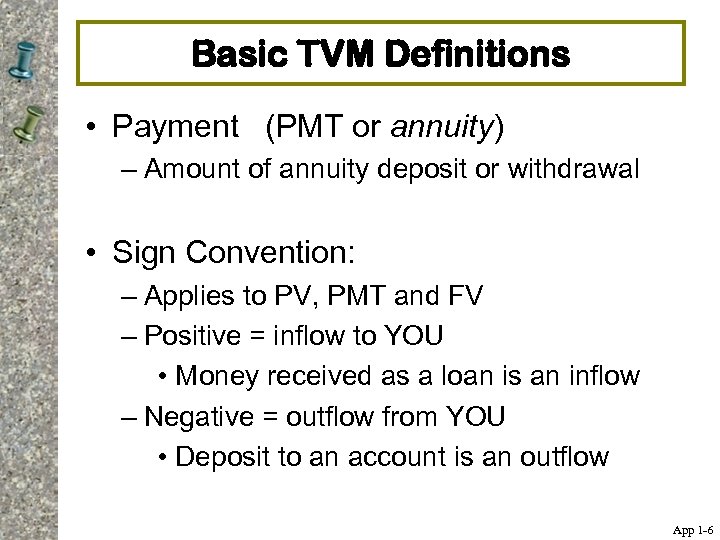 Basic TVM Definitions

• Payment (PMT or annuity)
– Amount of annuity deposit or withdrawal

• Sign Convention:
– Applies to PV, PMT and FV
– Positive = inflow to YOU
• Money received as a loan is an inflow
– Negative = outflow from YOU
• Deposit to an account is an outflow

App 1-6